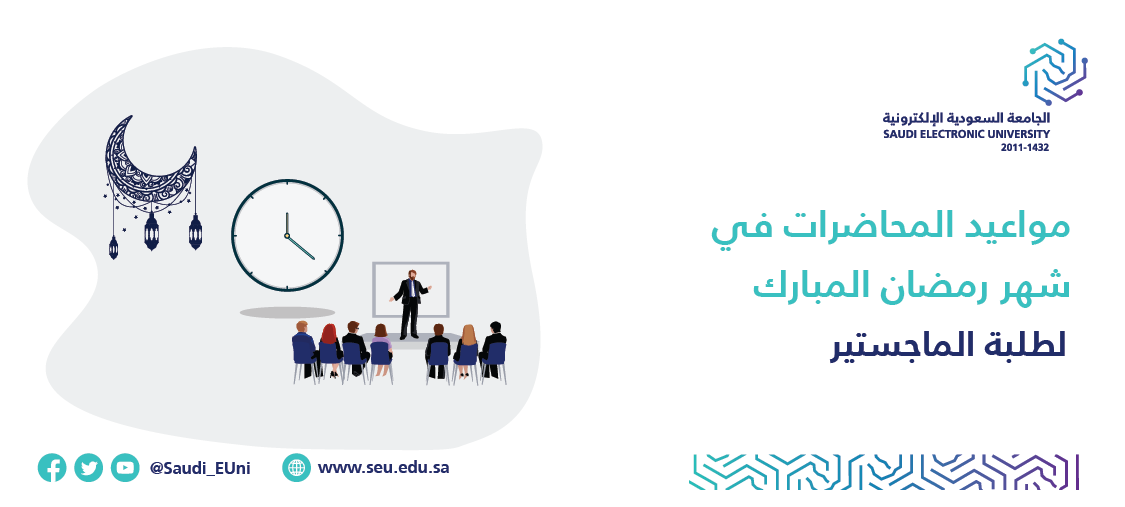 الجامعة السعودية الإلكترونية
SAUDI ELECTRONIC UNIVERSITY
2011-1432

مواعيد المحاضرات في شهر رمضان المبارك
لطلبة الماجستير

@Saudi_EUni
www.seu.edu.sa